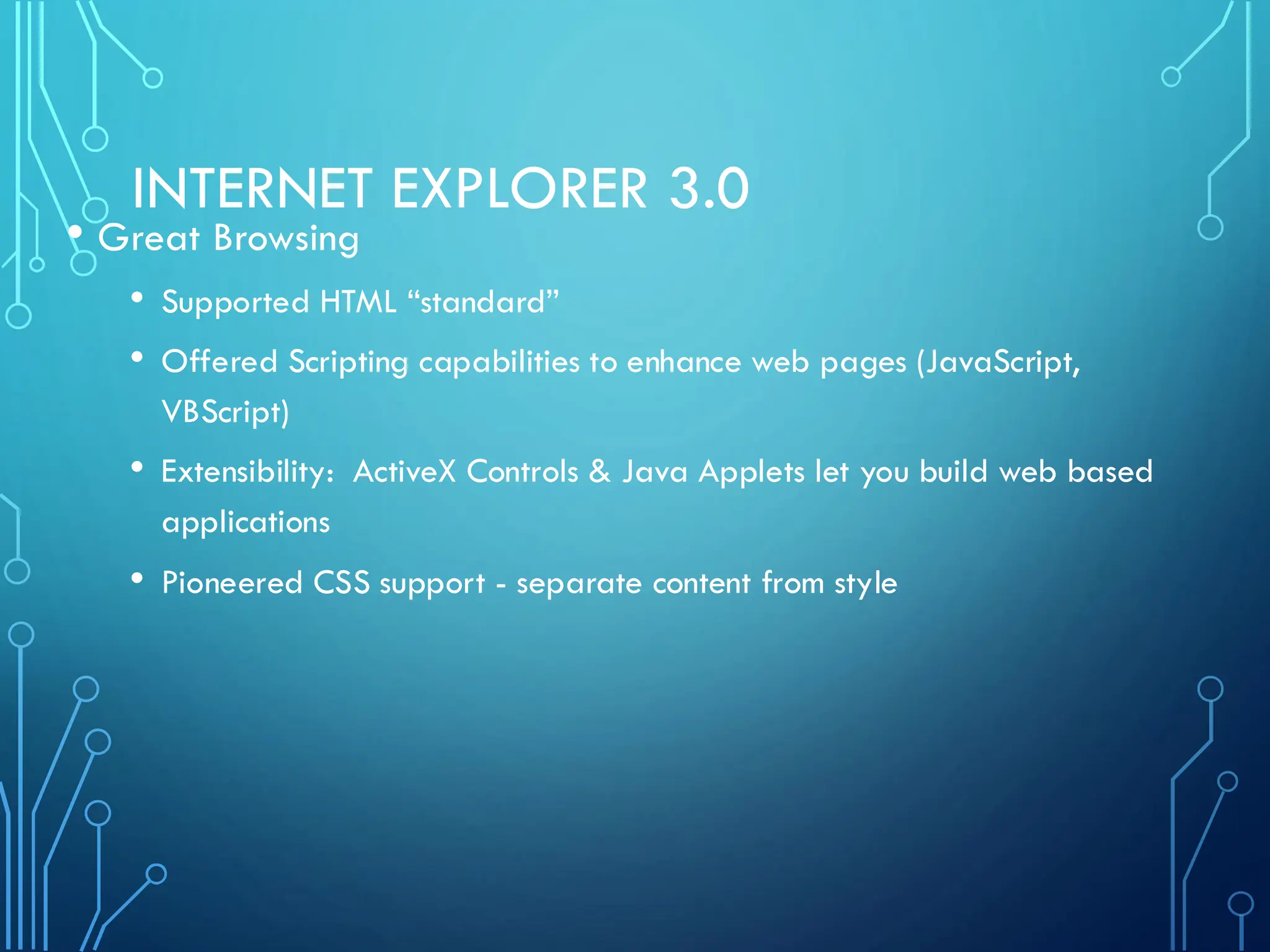 INTERNET EXPLORER 3.0

• Great Browsing

• Supported HTML “standard”

• Offered Scripting capabilities to enhance web pages (JavaScript, VBScript)

• Extensibility: ActiveX Controls & Java Applets let you build web based applications

• Pioneered CSS support - separate content from style